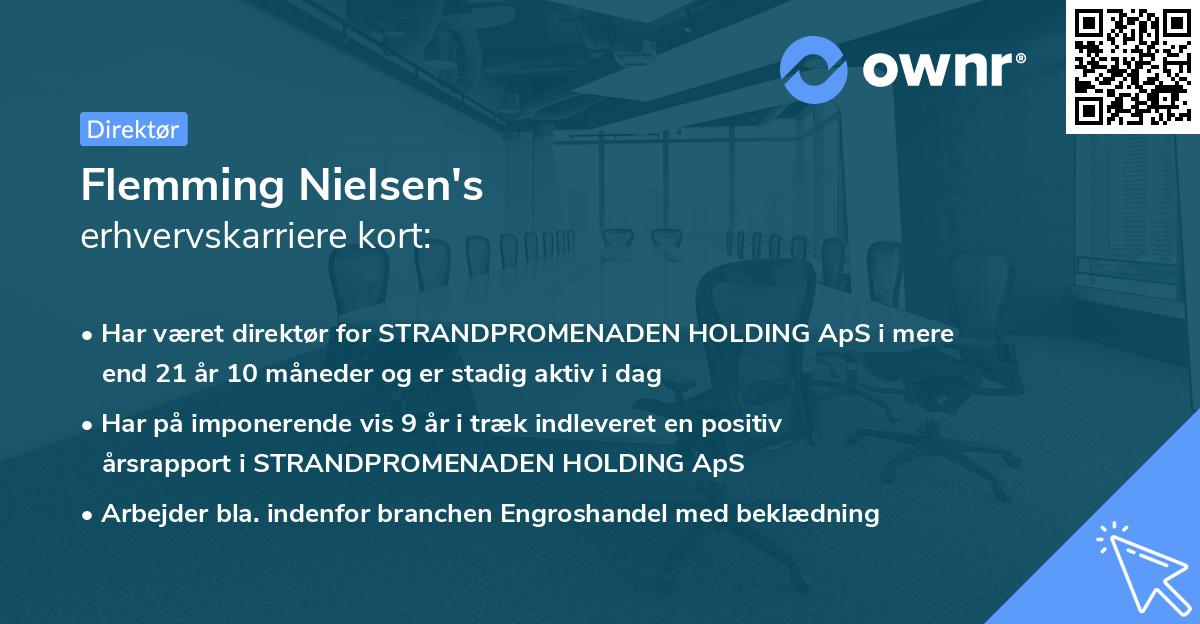 ownr®

Direktør

Flemming Nielsen's
erhvervskarriere kort:

• Har været direktør for STRANDPROMENADEN HOLDING ApS i mere end 21 år 10 måneder og er stadig aktiv i dag

• Har på imponerende vis 9 år i træk indleveret en positiv årsrapport i STRANDPROMENADEN HOLDING ApS

• Arbejder bla. indenfor branchen Engroshandel med beklædning